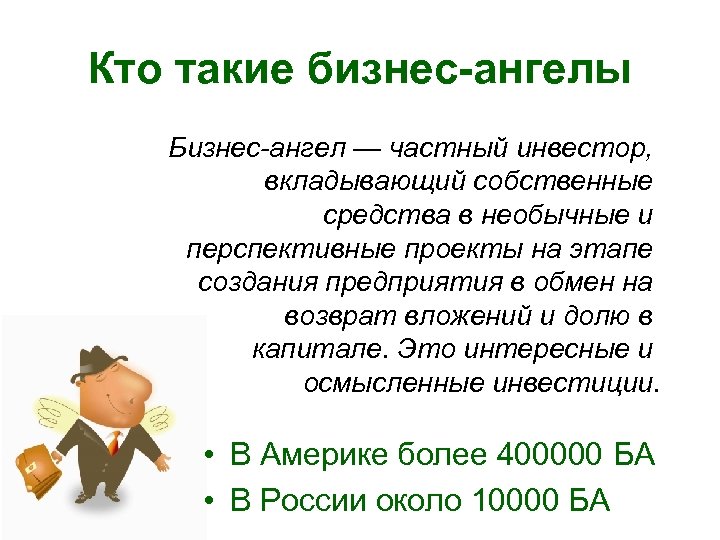 Кто такие бизнес-ангелы

Бизнес-ангел — частный инвестор, вкладывающий собственные средства в необычные и перспективные проекты на этапе создания предприятия в обмен на возврат вложений и долю в капитале. Это интересные и осмысленные инвестиции.

• В Америке более 400000 БА
• В России около 10000 БА